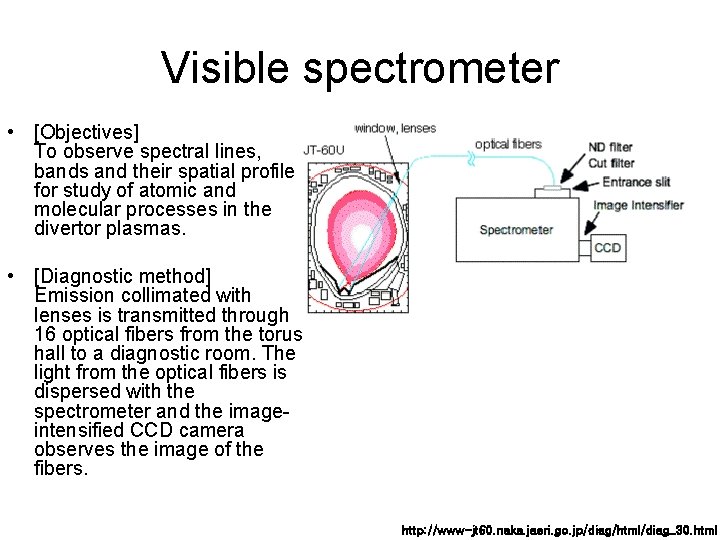 Visible spectrometer

• [Objectives]
To observe spectral lines, bands and their spatial profile for study of atomic and molecular processes in the divertor plasmas.

• [Diagnostic method]
Emission collimated with lenses is transmitted through 16 optical fibers from the torus hall to a diagnostic room. The light from the optical fibers is dispersed with the spectrometer and the image-intensified CCD camera observes the image of the fibers.

window, lenses
JT-60U
optical fibers
ND filter
Cut filter
Entrance slit
Image Intensifier
Spectrometer
CCD

http://www-jt60.naka.jaeri.go.jp/diag/html/diag_30.html